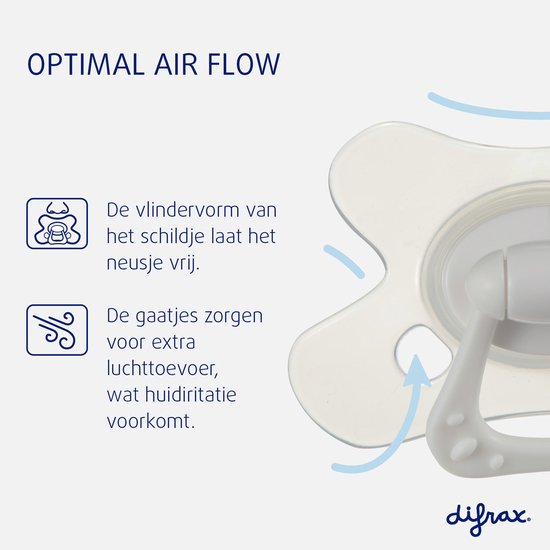 OPTIMAL AIR FLOW

De vlindervorm van het schildje laat het neusje vrij.

De gaatjes zorgen voor extra luchttoevoer, wat huidiritatie voorkomt.

difrax.